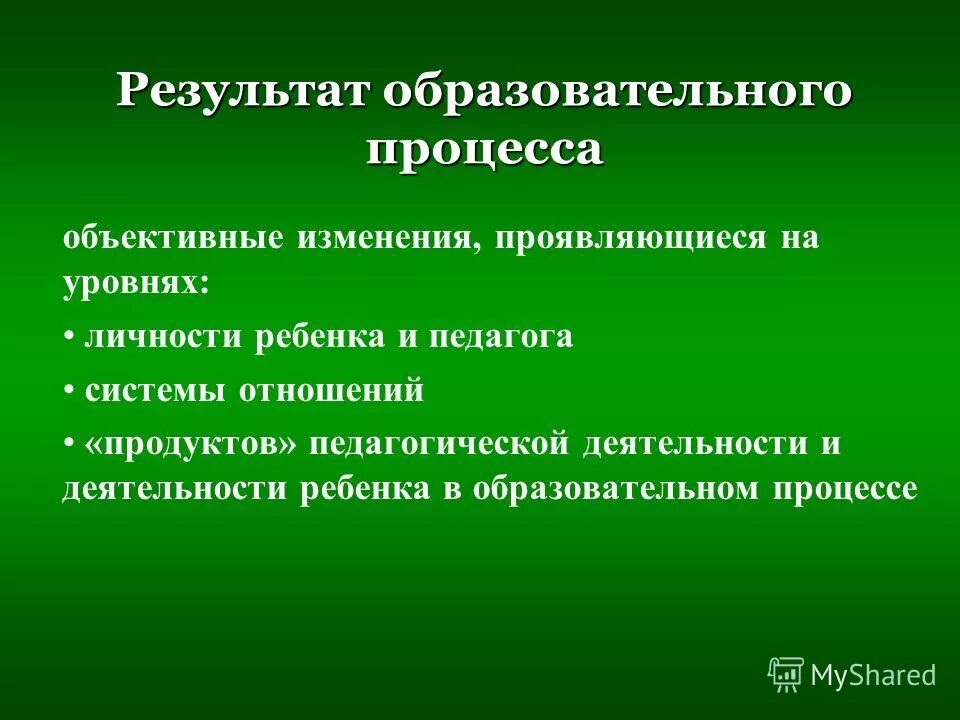 Результат образовательного процесса

объективные изменения, проявляющиеся на уровнях:

• личности ребенка и педагога

• системы отношений

• «продуктов» педагогической деятельности и деятельности ребенка в образовательном процессе

MyShared